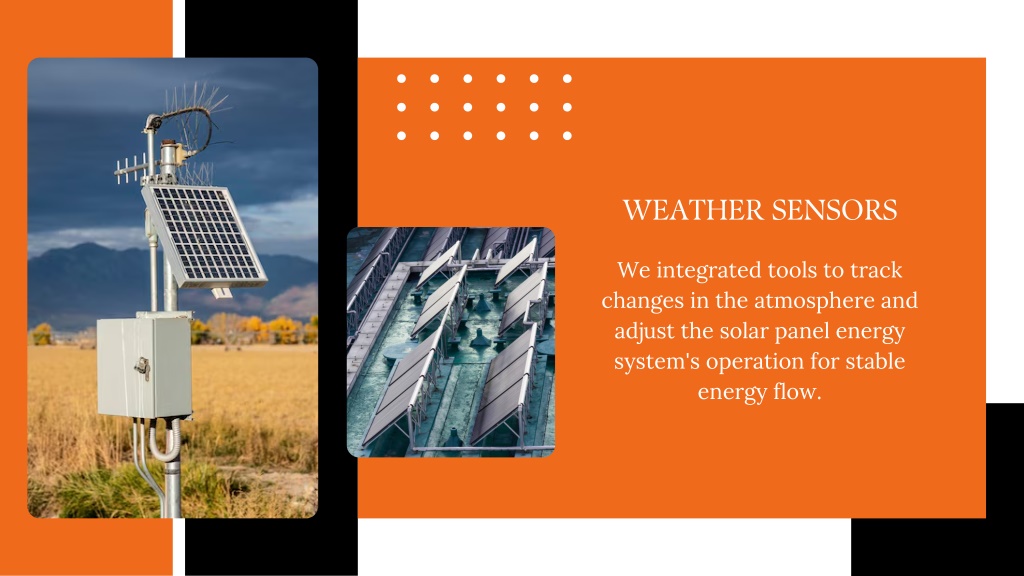 WEATHER SENSORS

We integrated tools to track changes in the atmosphere and adjust the solar panel energy system's operation for stable energy flow.